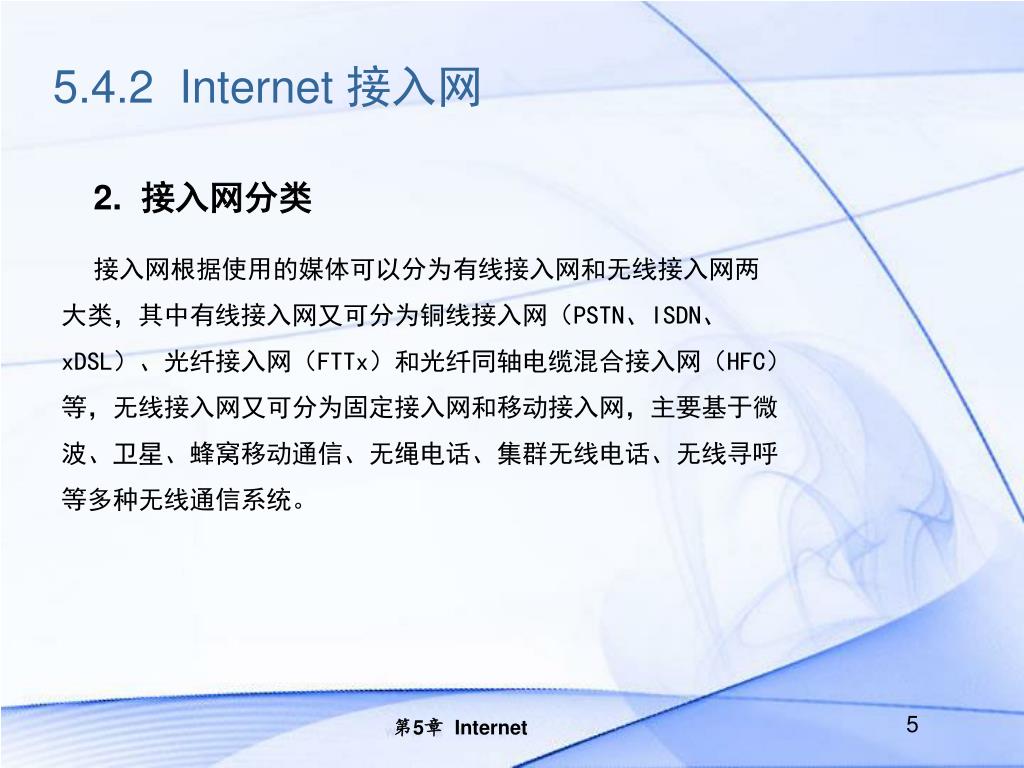 5.4.2 Internet 接入网

2. 接入网分类

接入网根据使用的媒体可以分为有线接入网和无线接入网两大类，其中有线接入网又可分为铜线接入网（PSTN、ISDN、xDSL）、光纤接入网（FTTx）和光纤同轴电缆混合接入网（HFC）等，无线接入网又可分为固定接入网和移动接入网，主要基于微波、卫星、蜂窝移动通信、无绳电话、集群无线电话、无线寻呼等多种无线通信系统。

第5章 Internet

5